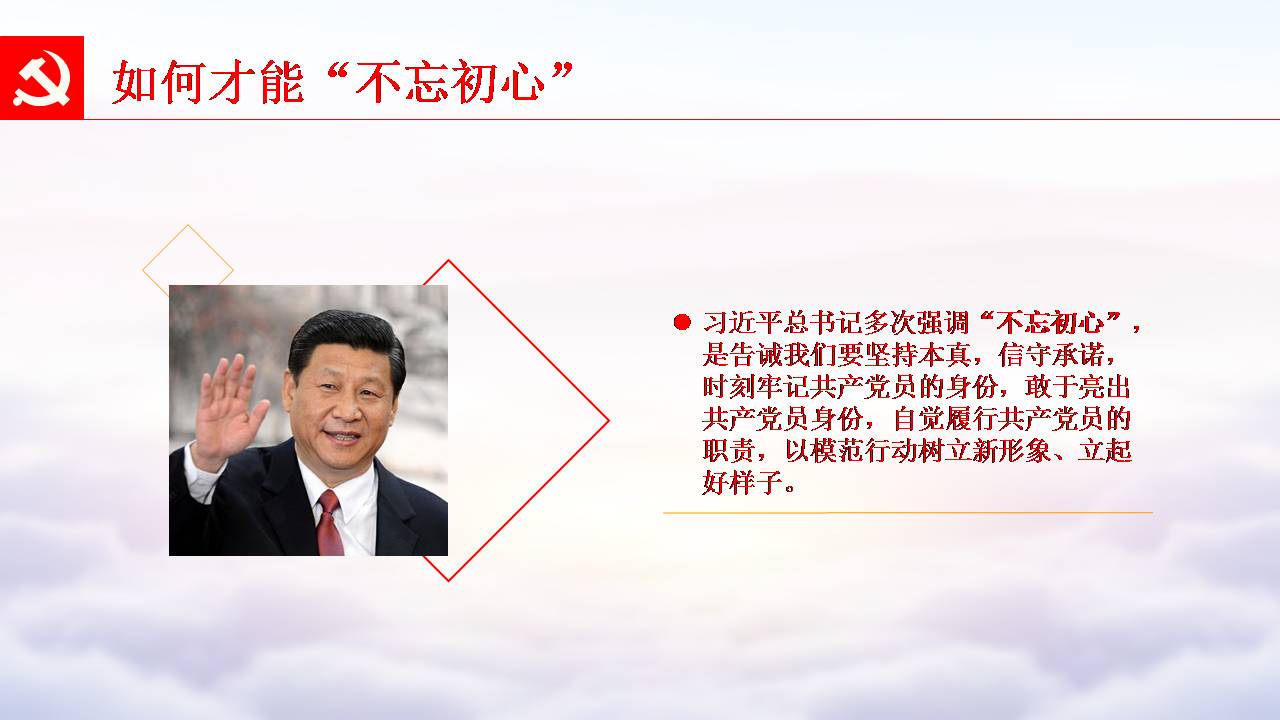 如何才能“不忘初心”

习近平总书记多次强调“不忘初心”，是告诫我们要坚持本真，信守承诺，时刻牢记共产党员的身份，敢于亮出共产党员身份，自觉履行共产党员的职责，以模范行动树立新形象、立起好样子。